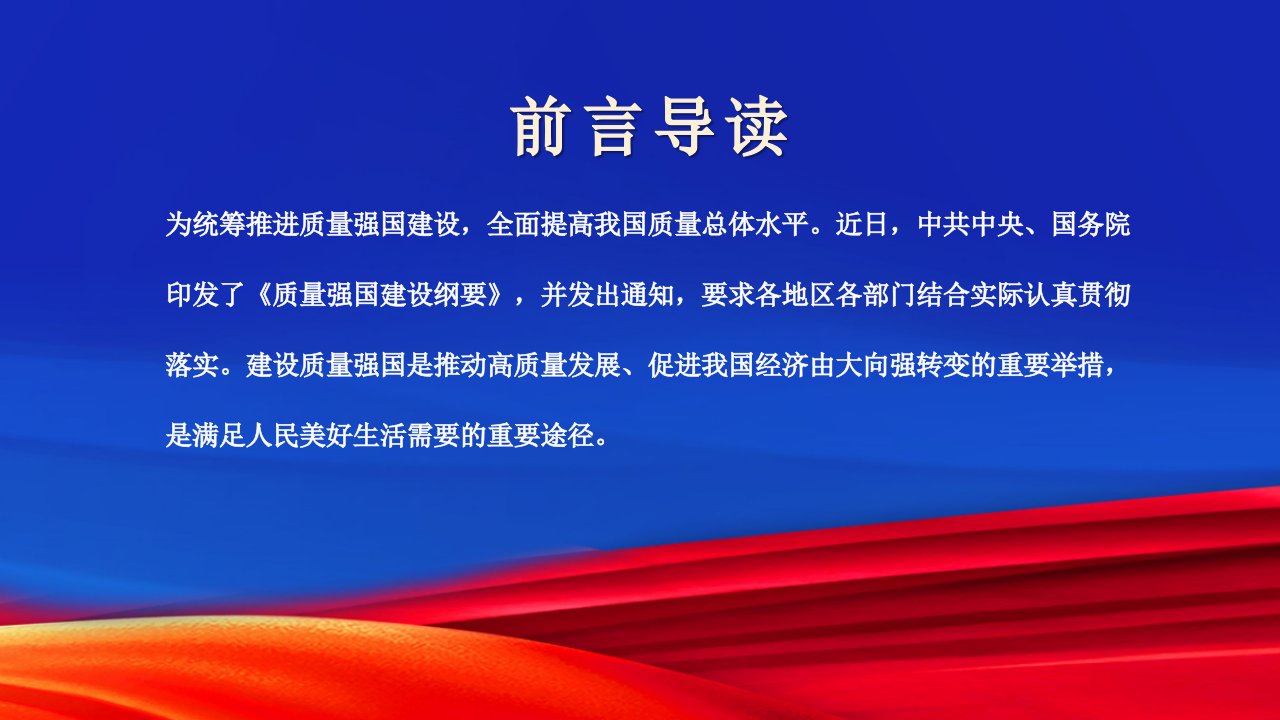 前言导读

为统筹推进质量强国建设，全面提高我国质量总体水平。近日，中共中央、国务院印发了《质量强国建设纲要》，并发出通知，要求各地区各部门结合实际认真贯彻落实。建设质量强国是推动高质量发展、促进我国经济由大向强转变的重要举措，是满足人民美好生活需要的重要途径。